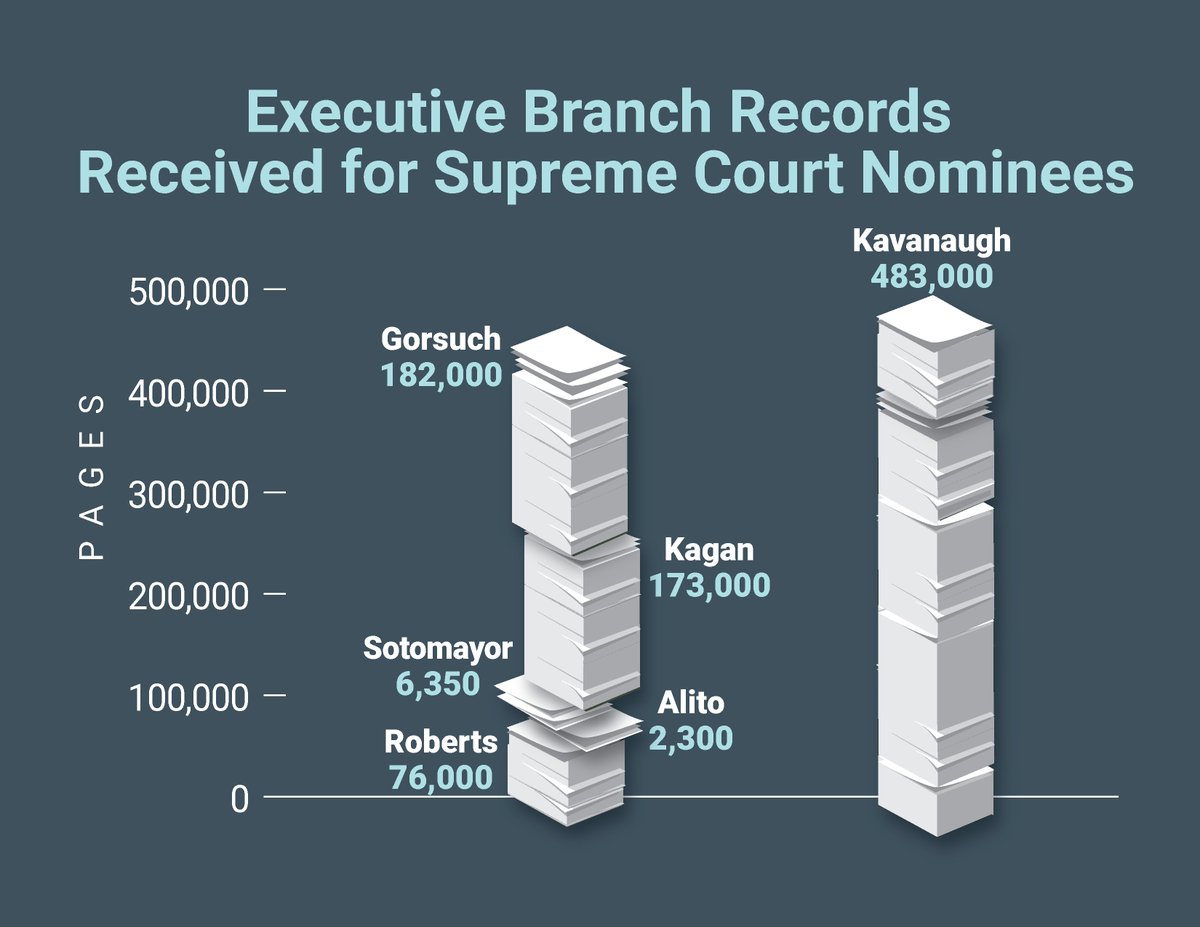 Executive Branch Records Received for Supreme Court Nominees

PAGES

500,000
400,000
300,000
200,000
100,000
0

Gorsuch
182,000

Kagan
173,000

Sotomayor
6,350

Alito
2,300

Roberts
76,000

Kavanaugh
483,000